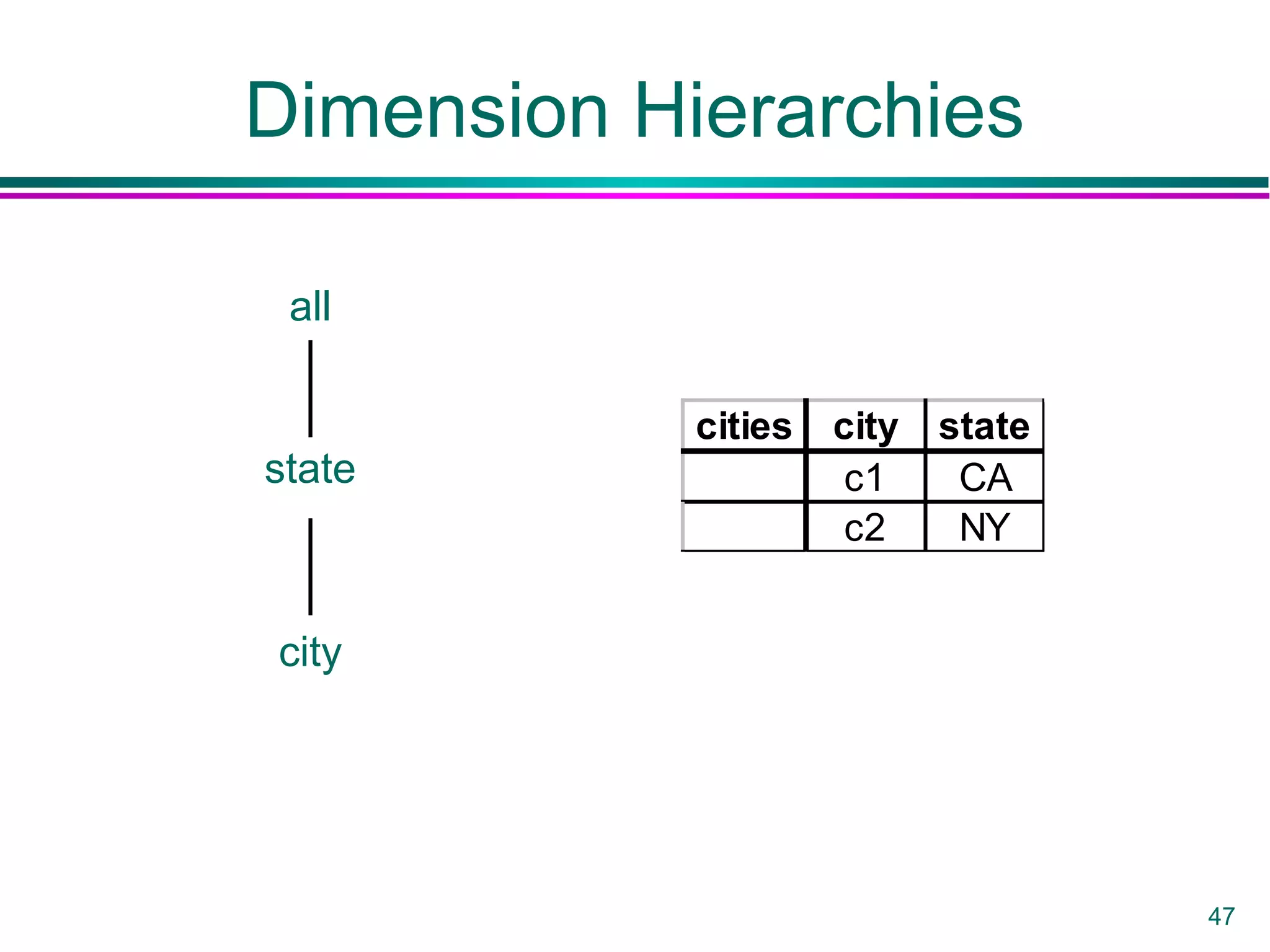 Dimension Hierarchies

all

state

city

| cities | city | state |
|---|---|---|
| | c1 | CA |
| | c2 | NY |

47